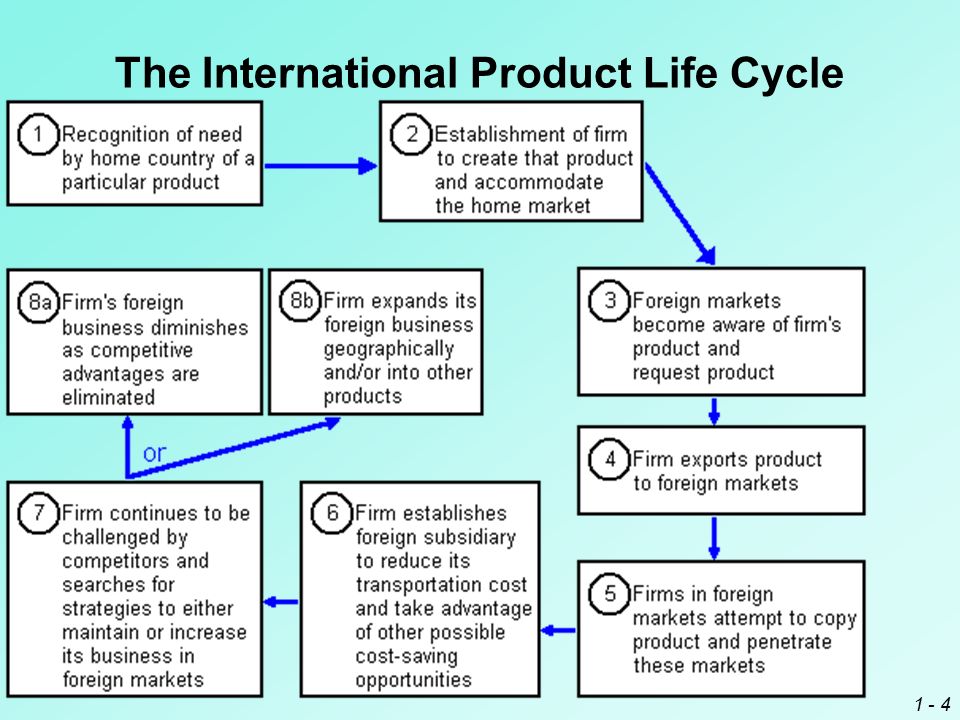 The International Product Life Cycle

1 Recognition of need by home country of a particular product

2 Establishment of firm to create that product and accommodate the home market

3 Foreign markets become aware of firm's product and request product

4 Firm exports product to foreign markets

5 Firms in foreign markets attempt to copy product and penetrate these markets

6 Firm establishes foreign subsidiary to reduce its transportation cost and take advantage of other possible cost-saving opportunities

7 Firm continues to be challenged by competitors and searches for strategies to either maintain or increase its business in foreign markets

or

8a Firm's foreign business diminishes as competitive advantages are eliminated

8b Firm expands its foreign business geographically and/or into other products

1 - 4